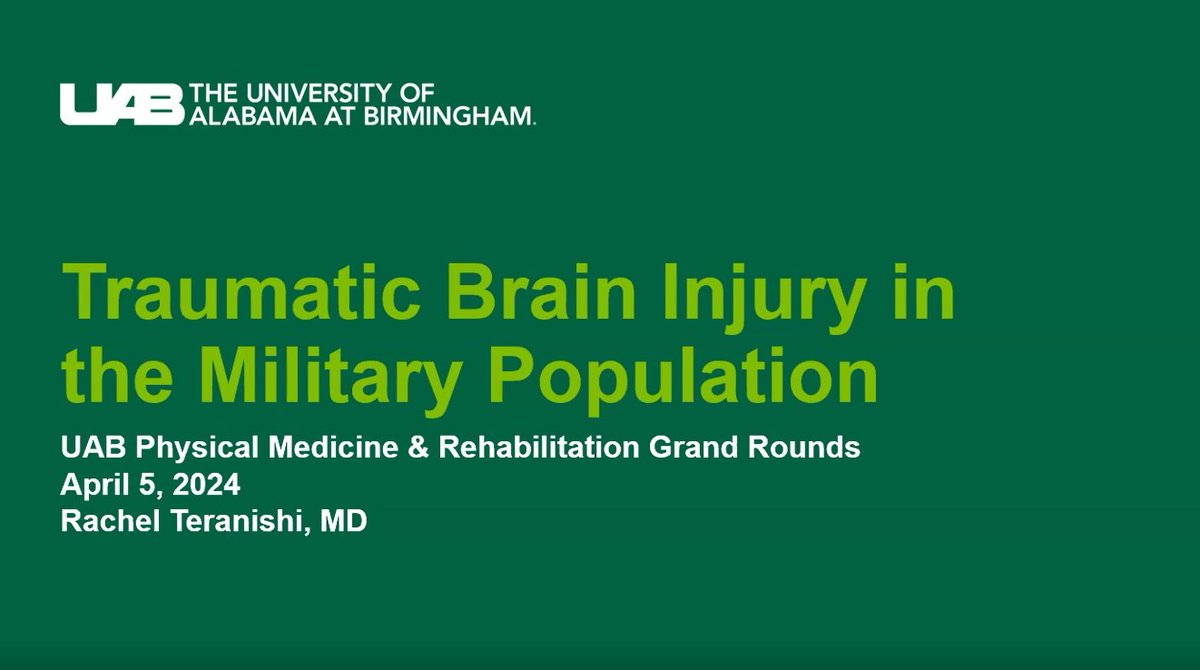 UAB THE UNIVERSITY OF ALABAMA AT BIRMINGHAM.

Traumatic Brain Injury in the Military Population

UAB Physical Medicine & Rehabilitation Grand Rounds
April 5, 2024
Rachel Teranishi, MD